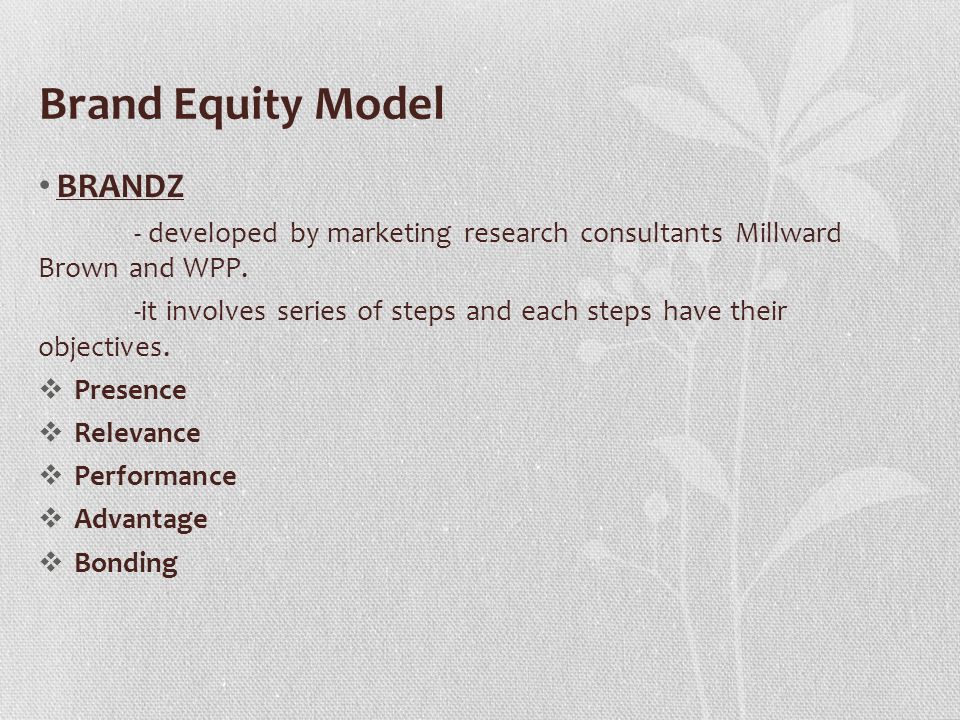 Brand Equity Model

• BRANDZ

- developed by marketing research consultants Millward Brown and WPP.

-it involves series of steps and each steps have their objectives.

❖ Presence
❖ Relevance
❖ Performance
❖ Advantage
❖ Bonding